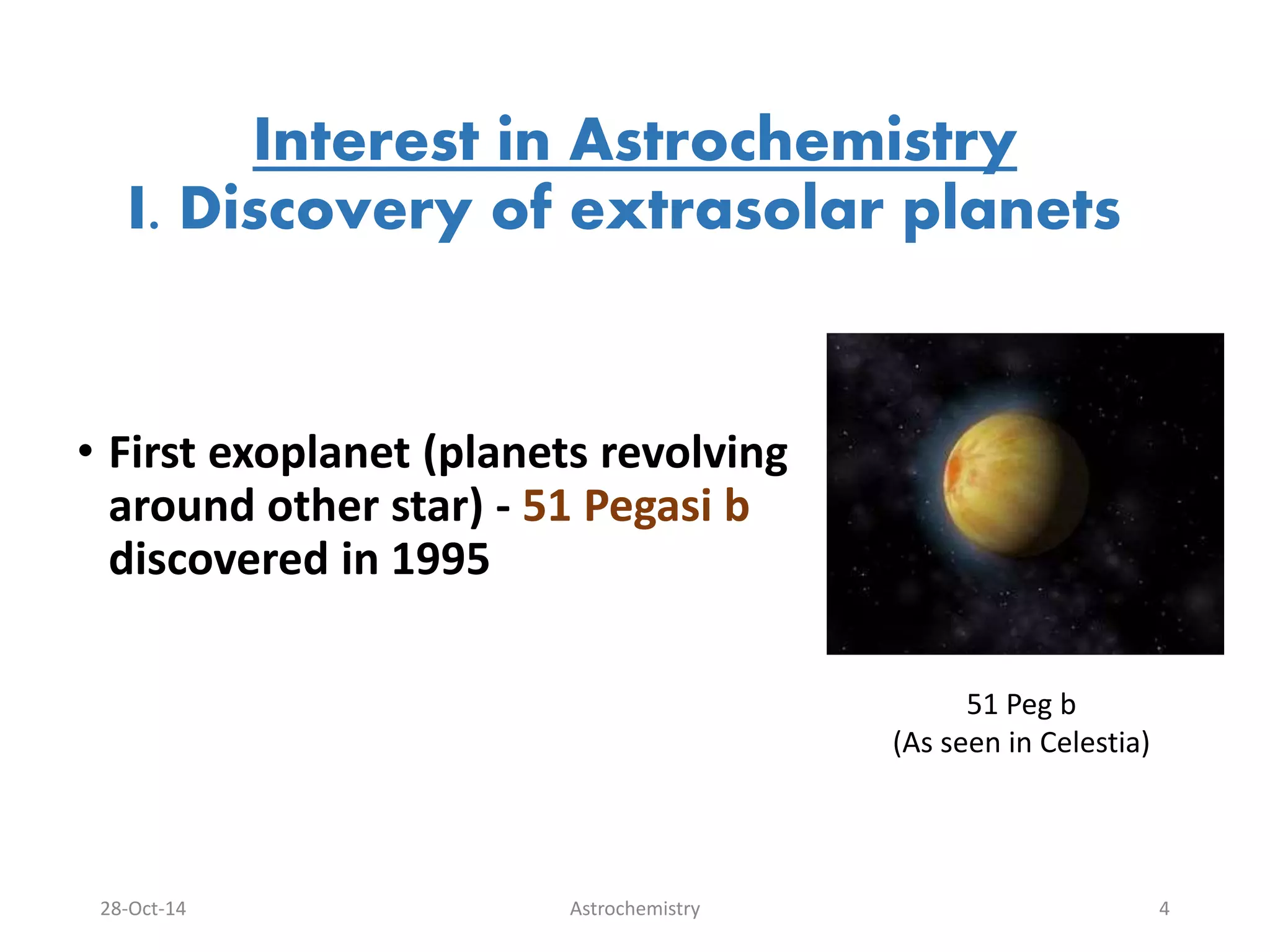 Interest in Astrochemistry
I. Discovery of extrasolar planets

• First exoplanet (planets revolving around other star) - 51 Pegasi b discovered in 1995

51 Peg b
(As seen in Celestia)

28-Oct-14
Astrochemistry
4